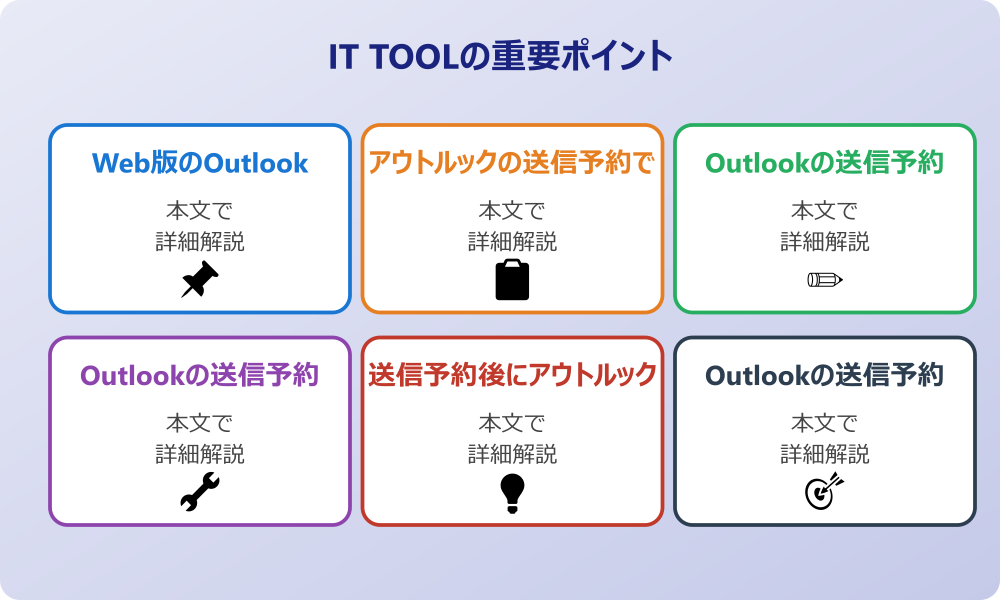 IT TOOLの重要ポイント

Web版のOutlook

本文で
詳細解説

アウトルックの送信予約で

本文で
詳細解説

Outlookの送信予約

本文で
詳細解説

Outlookの送信予約

本文で
詳細解説

送信予約後にアウトルック

本文で
詳細解説

Outlookの送信予約

本文で
詳細解説